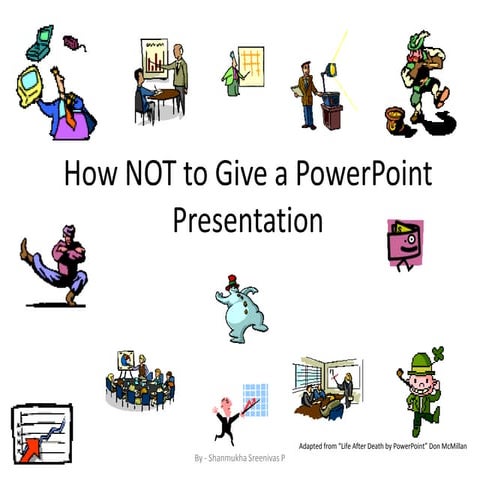 How NOT to Give a PowerPoint Presentation

Adapted from "Life After Death by PowerPoint" Don McMillan

By - Shanmukha Sreenivas P